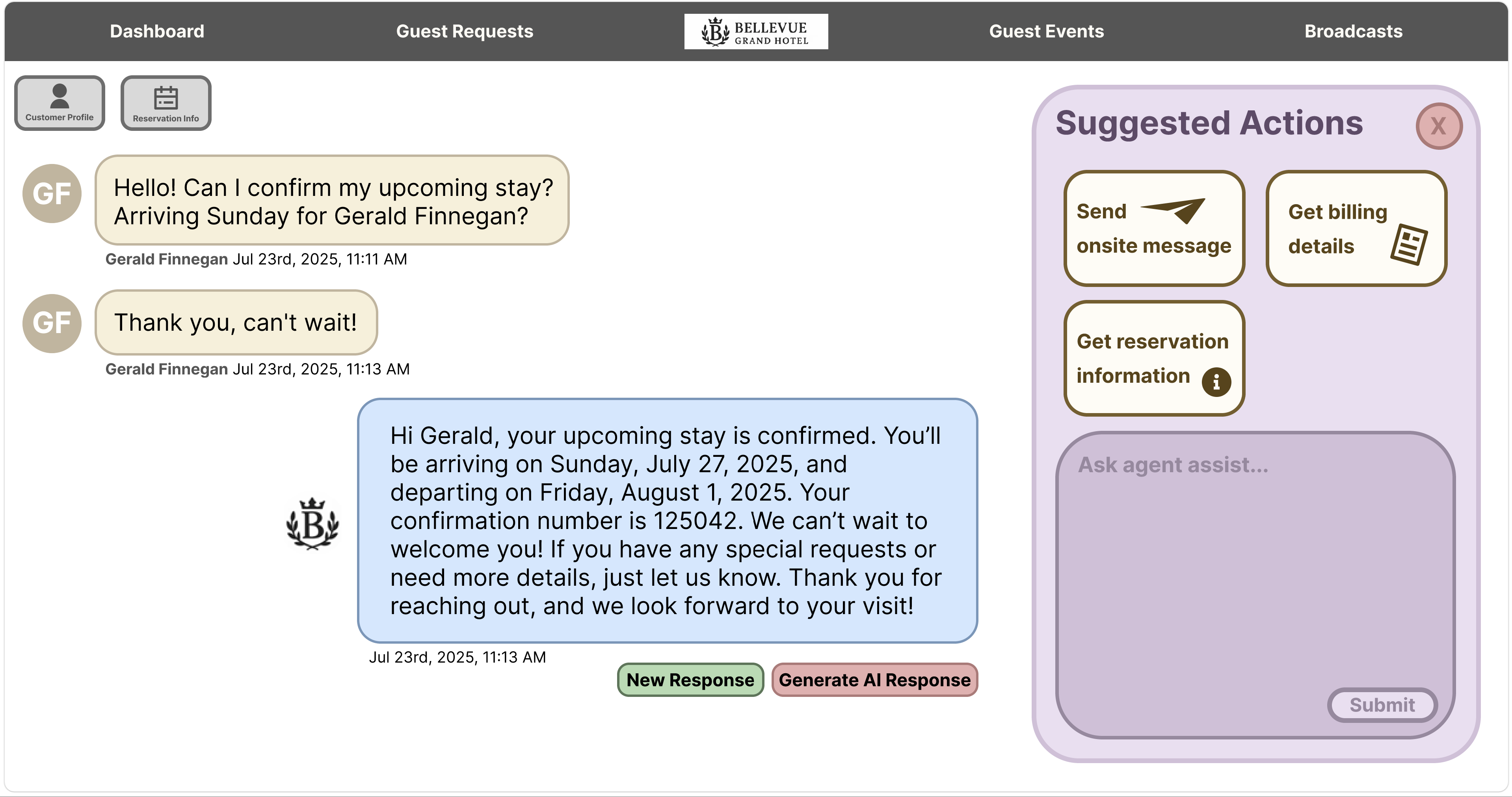 Dashboard

Guest Requests

B BELLEVUE GRAND HOTEL

Guest Events

Broadcasts

Customer Profile

Reservation Info

GF

Hello! Can I confirm my upcoming stay? Arriving Sunday for Gerald Finnegan?

Gerald Finnegan Jul 23rd, 2025, 11:11 AM

GF

Thank you, can't wait!

Gerald Finnegan Jul 23rd, 2025, 11:13 AM

B

Hi Gerald, your upcoming stay is confirmed. You'll be arriving on Sunday, July 27, 2025, and departing on Friday, August 1, 2025. Your confirmation number is 125042. We can't wait to welcome you! If you have any special requests or need more details, just let us know. Thank you for reaching out, and we look forward to your visit!

Jul 23rd, 2025, 11:13 AM

New Response

Generate AI Response

Suggested Actions

X

Send onsite message

Get billing details

Get reservation information

Ask agent assist...

Submit